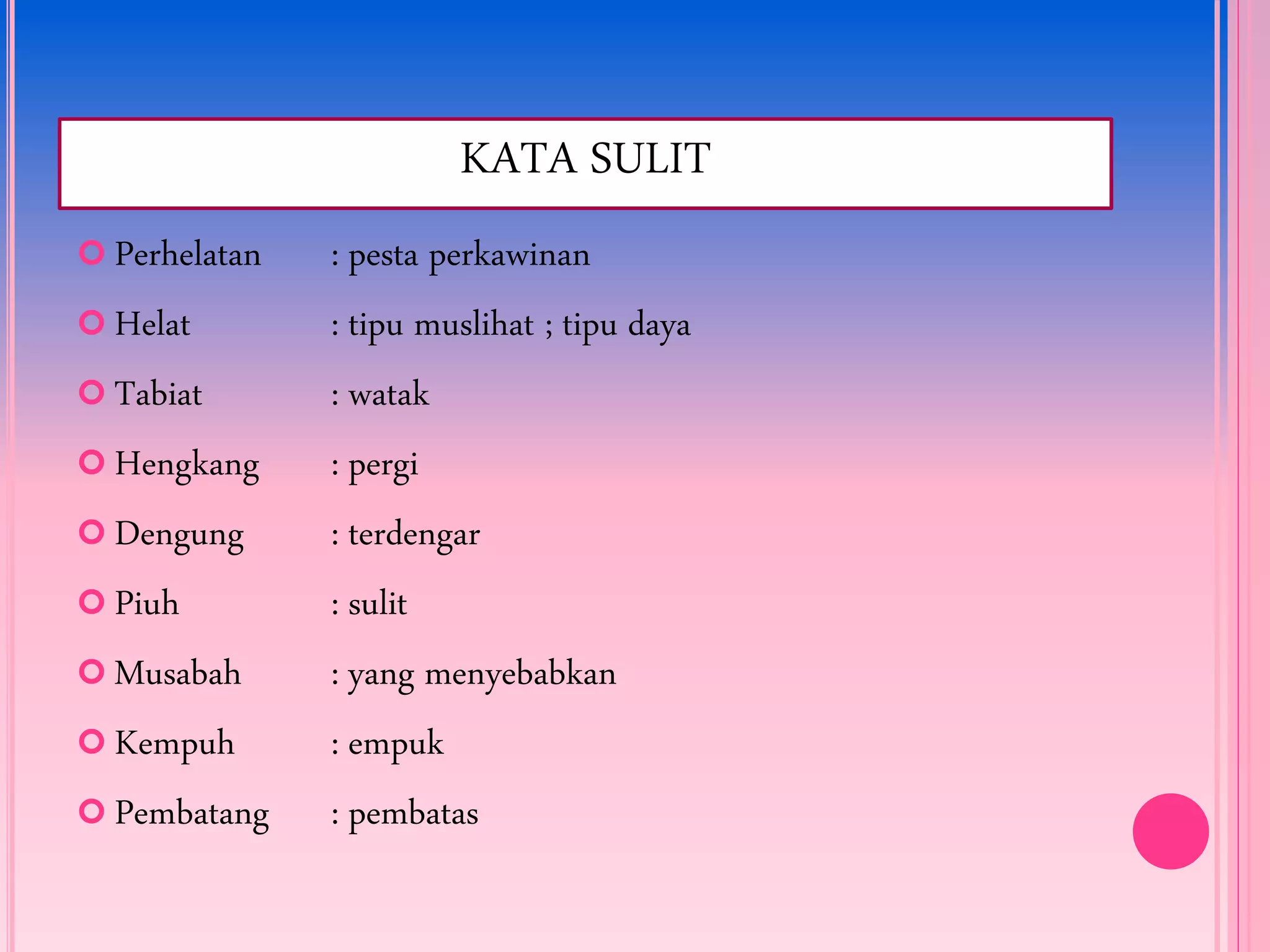 KATA SULIT

Perhelatan : pesta perkawinan

Helat : tipu muslihat ; tipu daya

Tabiat : watak

Hengkang : pergi

Dengung : terdengar

Piuh : sulit

Musabah : yang menyebabkan

Kempuh : empuk

Pembatang : pembatas